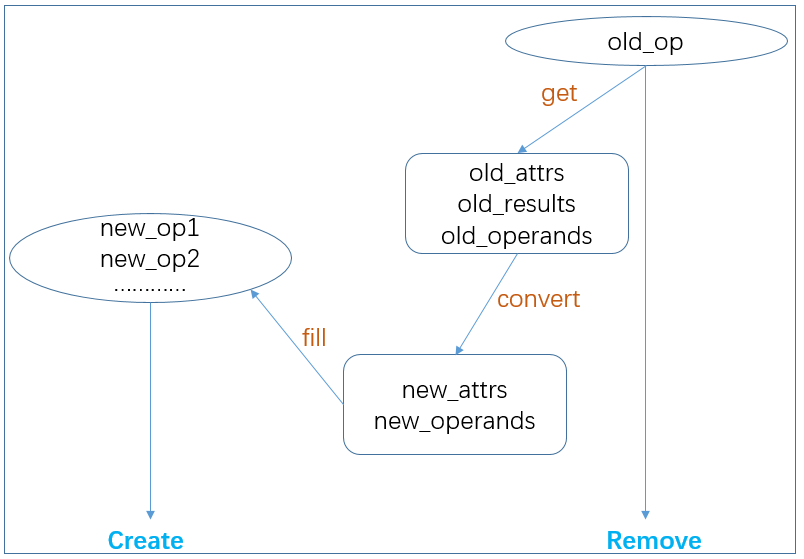 old_op

get

old_attrs
old_results
old_operands

new_op1
new_op2
............

convert

fill

new_attrs
new_operands

Create

Remove